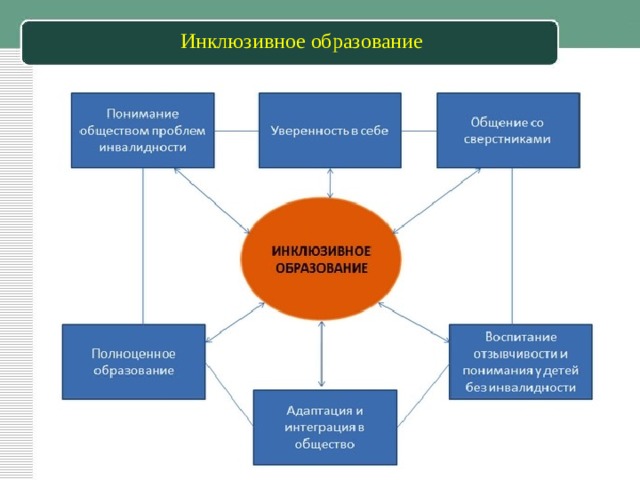 Инклюзивное образование

Понимание обществом проблем инвалидности

Уверенность в себе

Общение со сверстниками

ИНКЛЮЗИВНОЕ ОБРАЗОВАНИЕ

Полноценное образование

Воспитание отзывчивости и понимания у детей без инвалидности

Адаптация и интеграция в общество